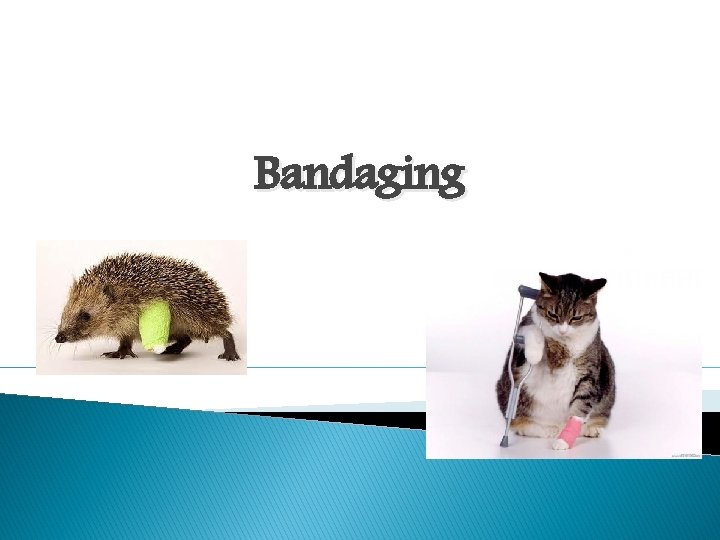 Bandaging